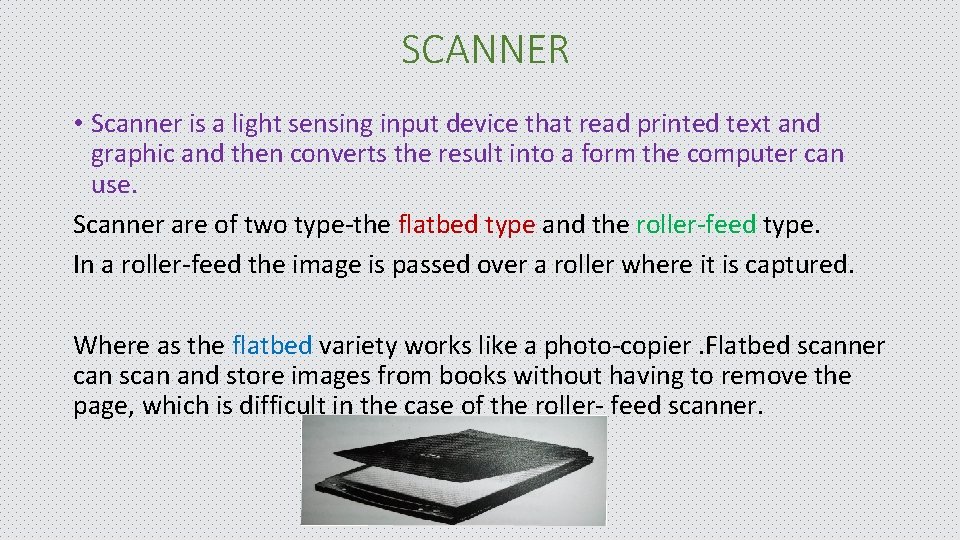 SCANNER

• Scanner is a light sensing input device that read printed text and graphic and then converts the result into a form the computer can use.

Scanner are of two type-the flatbed type and the roller-feed type.

In a roller-feed the image is passed over a roller where it is captured.

Where as the flatbed variety works like a photo-copier .Flatbed scanner can scan and store images from books without having to remove the page, which is difficult in the case of the roller- feed scanner.